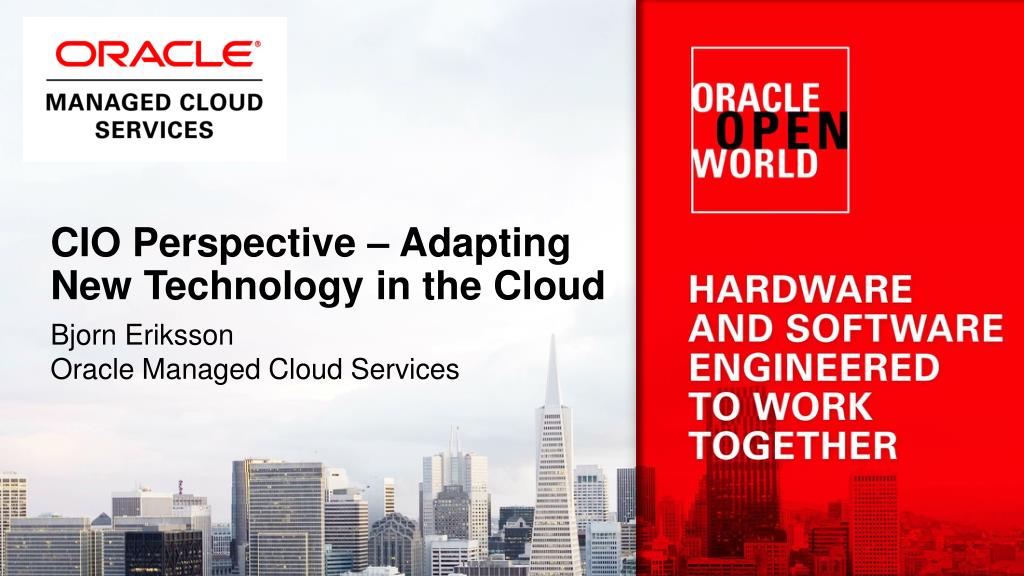 ORACLE®
MANAGED CLOUD SERVICES

CIO Perspective – Adapting New Technology in the Cloud

Bjorn Eriksson
Oracle Managed Cloud Services

ORACLE
OPEN
WORLD

HARDWARE AND SOFTWARE ENGINEERED TO WORK TOGETHER